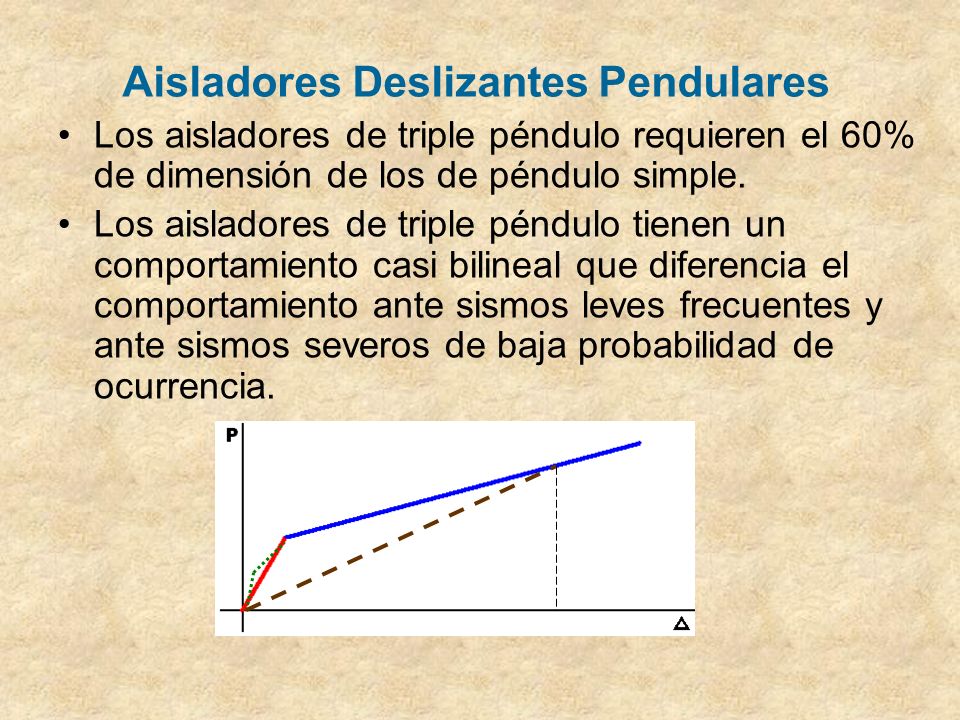 Aisladores Deslizantes Pendulares

• Los aisladores de triple péndulo requieren el 60% de dimensión de los de péndulo simple.

• Los aisladores de triple péndulo tienen un comportamiento casi bilineal que diferencia el comportamiento ante sismos leves frecuentes y ante sismos severos de baja probabilidad de ocurrencia.

P

$\Delta$